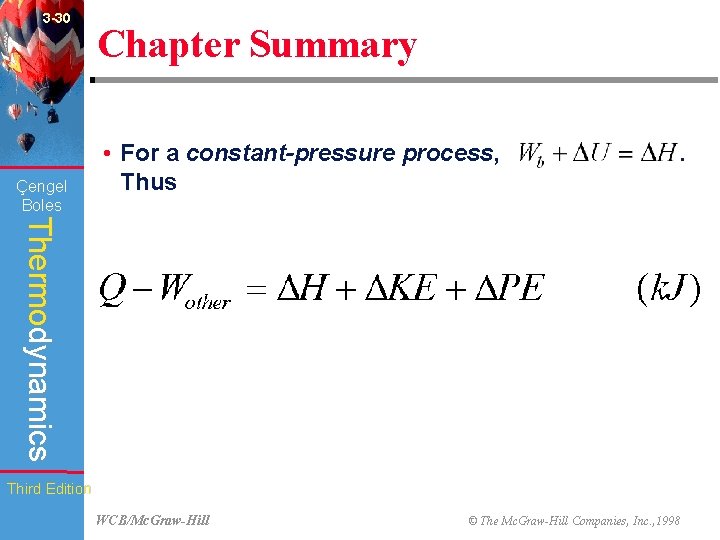 3-30

Chapter Summary

Çengel
Boles

Thermodynamics

Third Edition

• For a constant-pressure process, $W_b + \Delta U = \Delta H$. Thus

$Q - W_{other} = \Delta H + \Delta KE + \Delta PE \qquad (kJ)$

WCB/McGraw-Hill

© The McGraw-Hill Companies, Inc.,1998